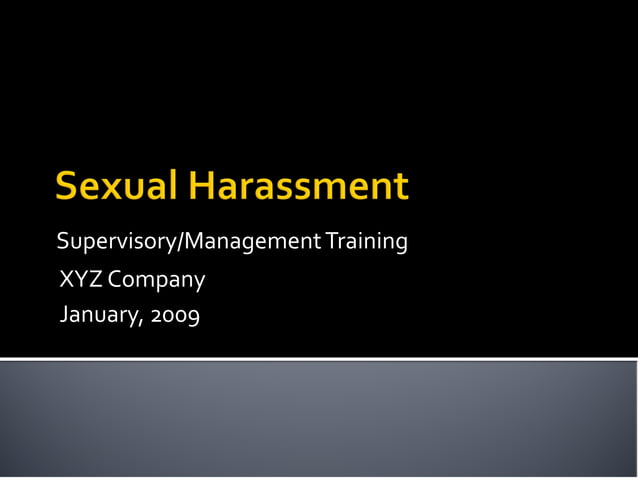 Sexual Harassment

Supervisory/Management Training

XYZ Company

January, 2009